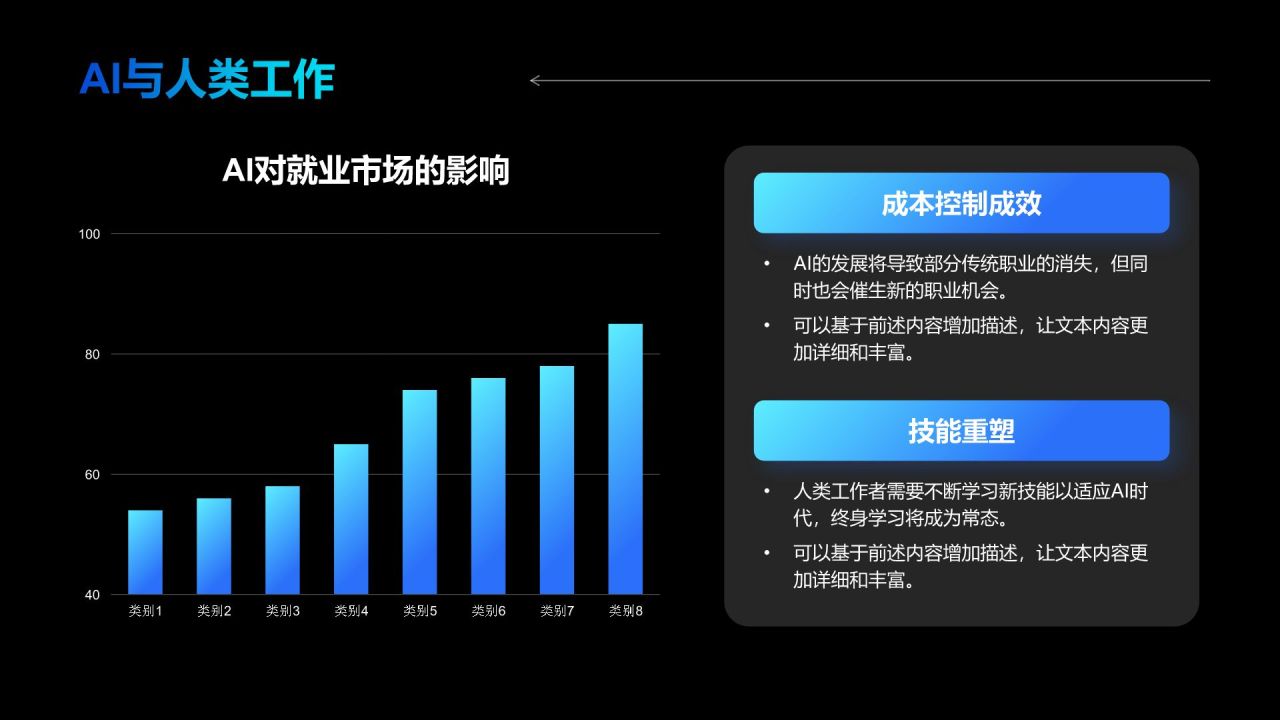 AI与人类工作

AI对就业市场的影响

100
80
60
40

类别1 类别2 类别3 类别4 类别5 类别6 类别7 类别8

成本控制成效

• AI的发展将导致部分传统职业的消失，但同时也会催生新的职业机会。
• 可以基于前述内容增加描述，让文本内容更加详细和丰富。

技能重塑

• 人类工作者需要不断学习新技能以适应AI时代，终身学习将成为常态。
• 可以基于前述内容增加描述，让文本内容更加详细和丰富。